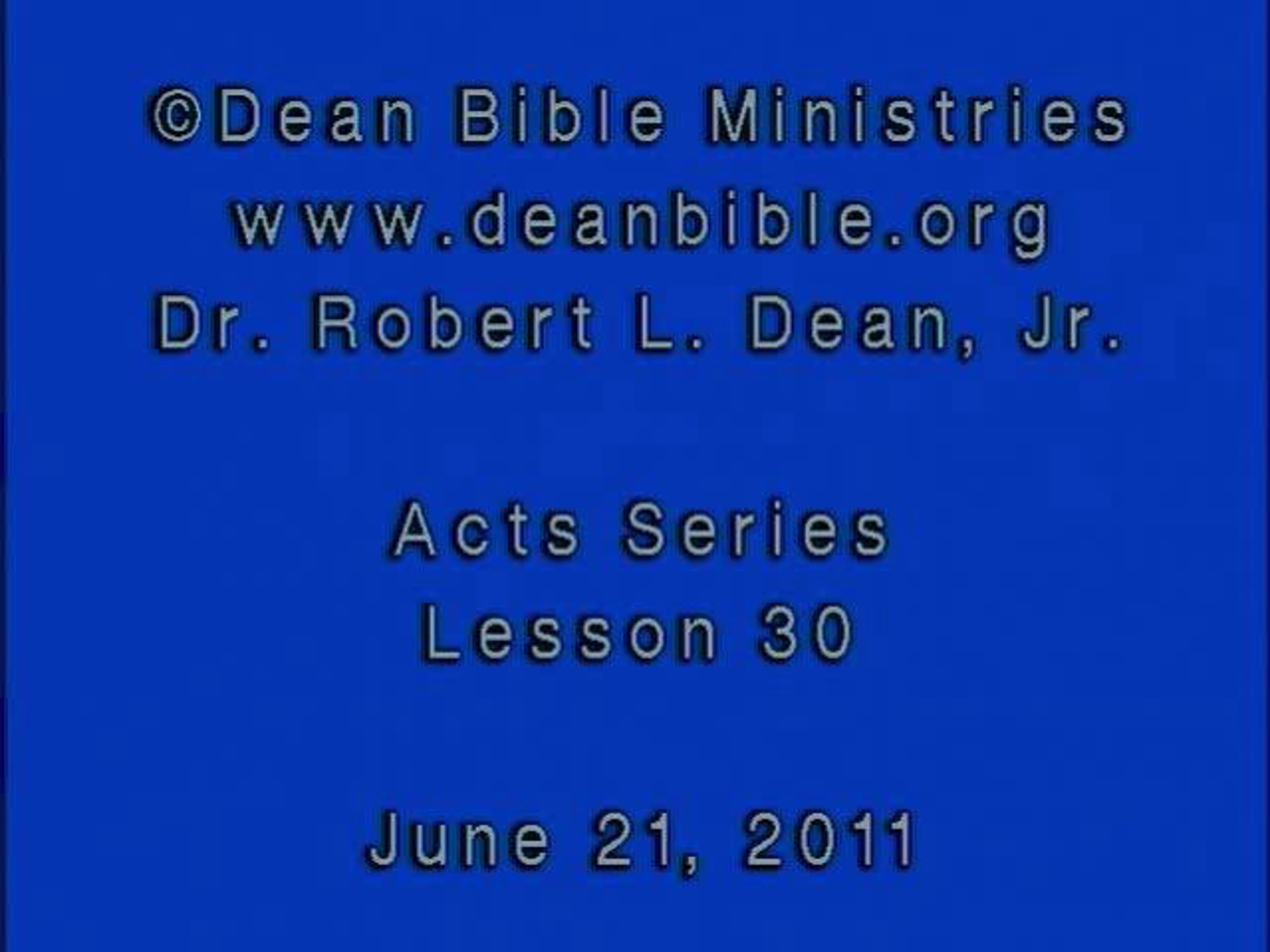 ©Dean Bible Ministries
www.deanbible.org
Dr. Robert L. Dean, Jr.

Acts Series
Lesson 30

June 21, 2011